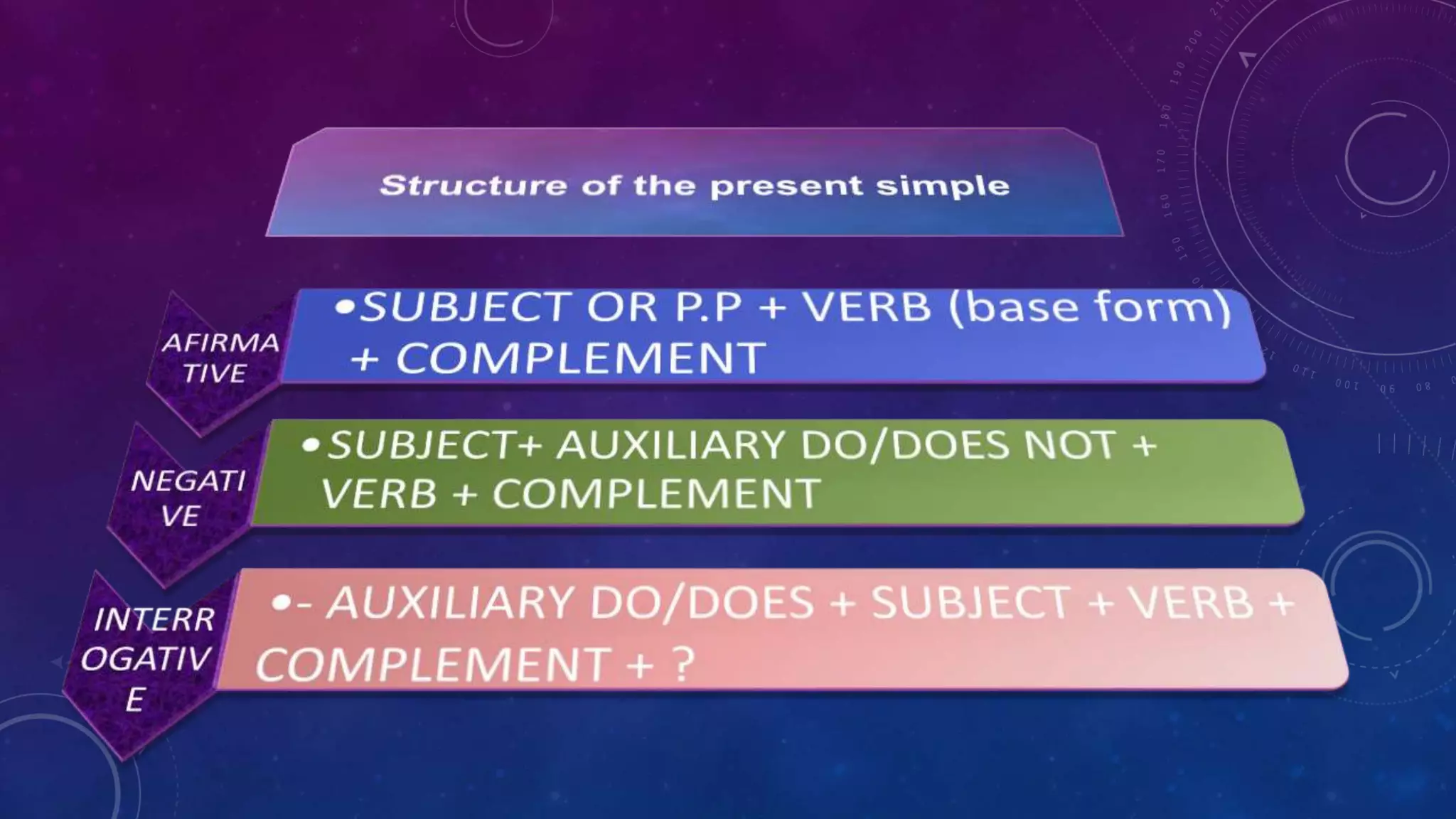 Structure of the present simple

AFIRMATIVE

• SUBJECT OR P.P + VERB (base form) + COMPLEMENT

NEGATIVE

• SUBJECT+ AUXILIARY DO/DOES NOT + VERB + COMPLEMENT

INTERROGATIVE

• - AUXILIARY DO/DOES + SUBJECT + VERB + COMPLEMENT + ?